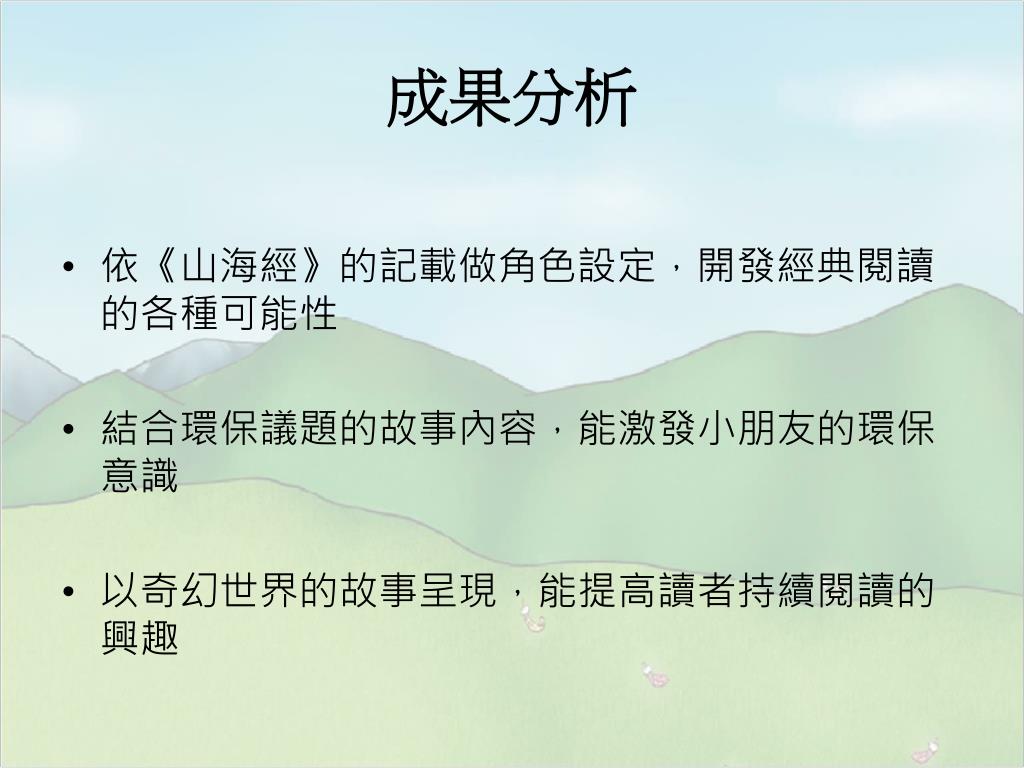 成果分析

• 依《山海經》的記載做角色設定，開發經典閱讀的各種可能性

• 結合環保議題的故事內容，能激發小朋友的環保意識

• 以奇幻世界的故事呈現，能提高讀者持續閱讀的興趣